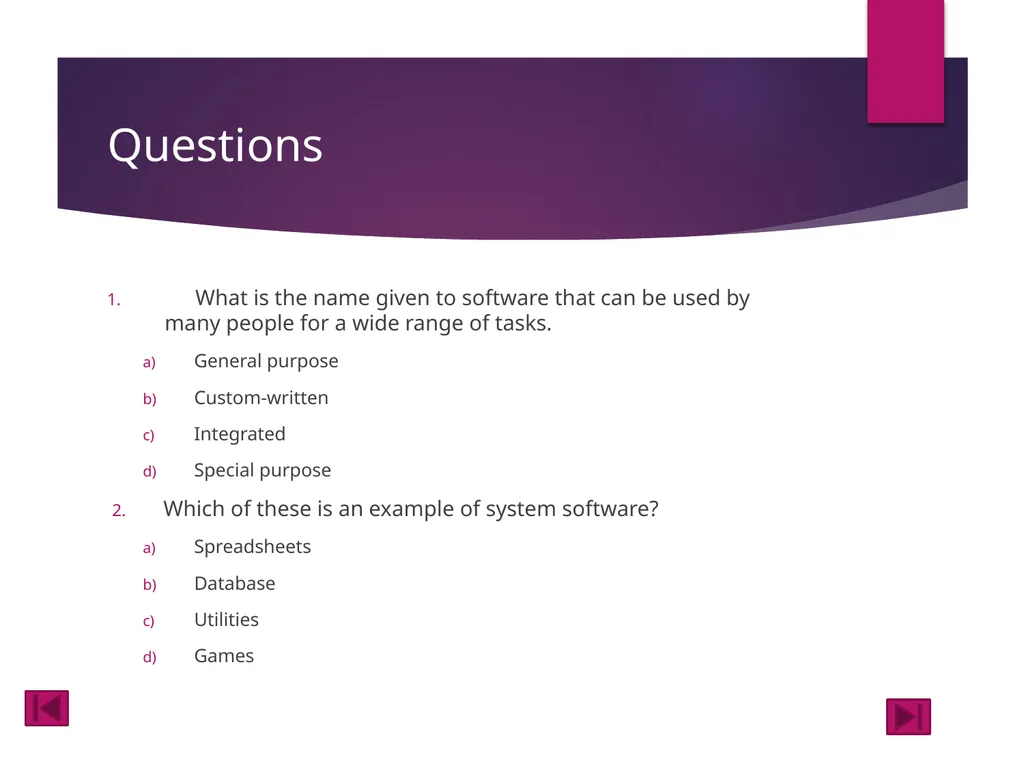 Questions

1. What is the name given to software that can be used by many people for a wide range of tasks.

a) General purpose

b) Custom-written

c) Integrated

d) Special purpose

2. Which of these is an example of system software?

a) Spreadsheets

b) Database

c) Utilities

d) Games